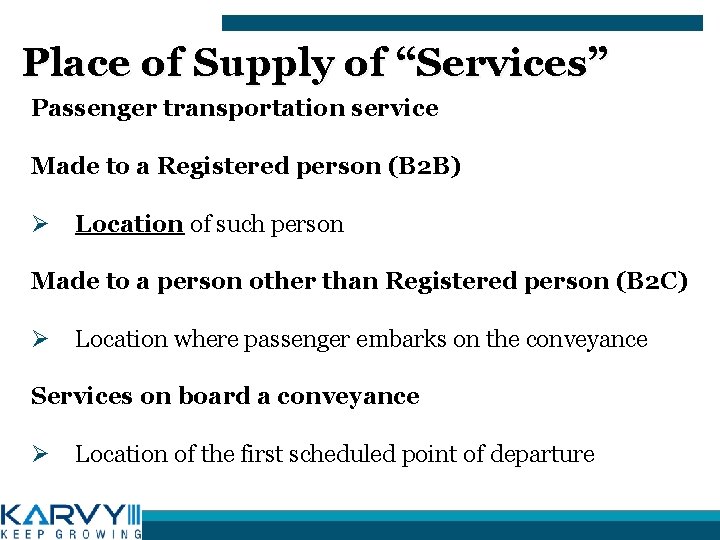 Place of Supply of “Services”

Passenger transportation service

Made to a Registered person (B2B)

➢ Location of such person

Made to a person other than Registered person (B2C)

➢ Location where passenger embarks on the conveyance

Services on board a conveyance

➢ Location of the first scheduled point of departure

KARVY
KEEP GROWING